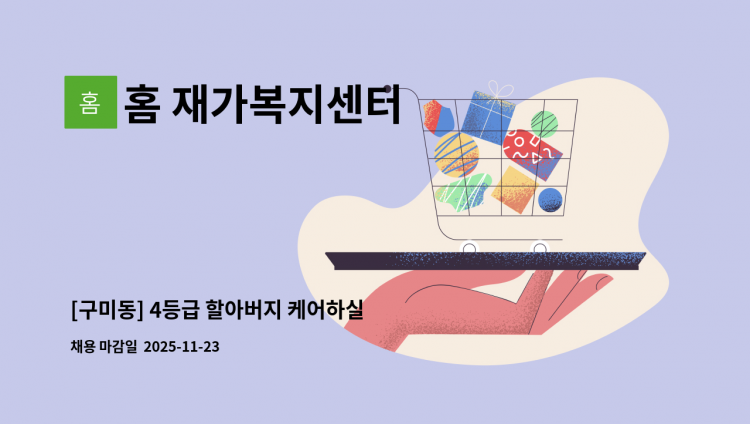 홈 홈 재가복지센터

[구미동] 4등급 할아버지 케어하실

채용 마감일 2025-11-23